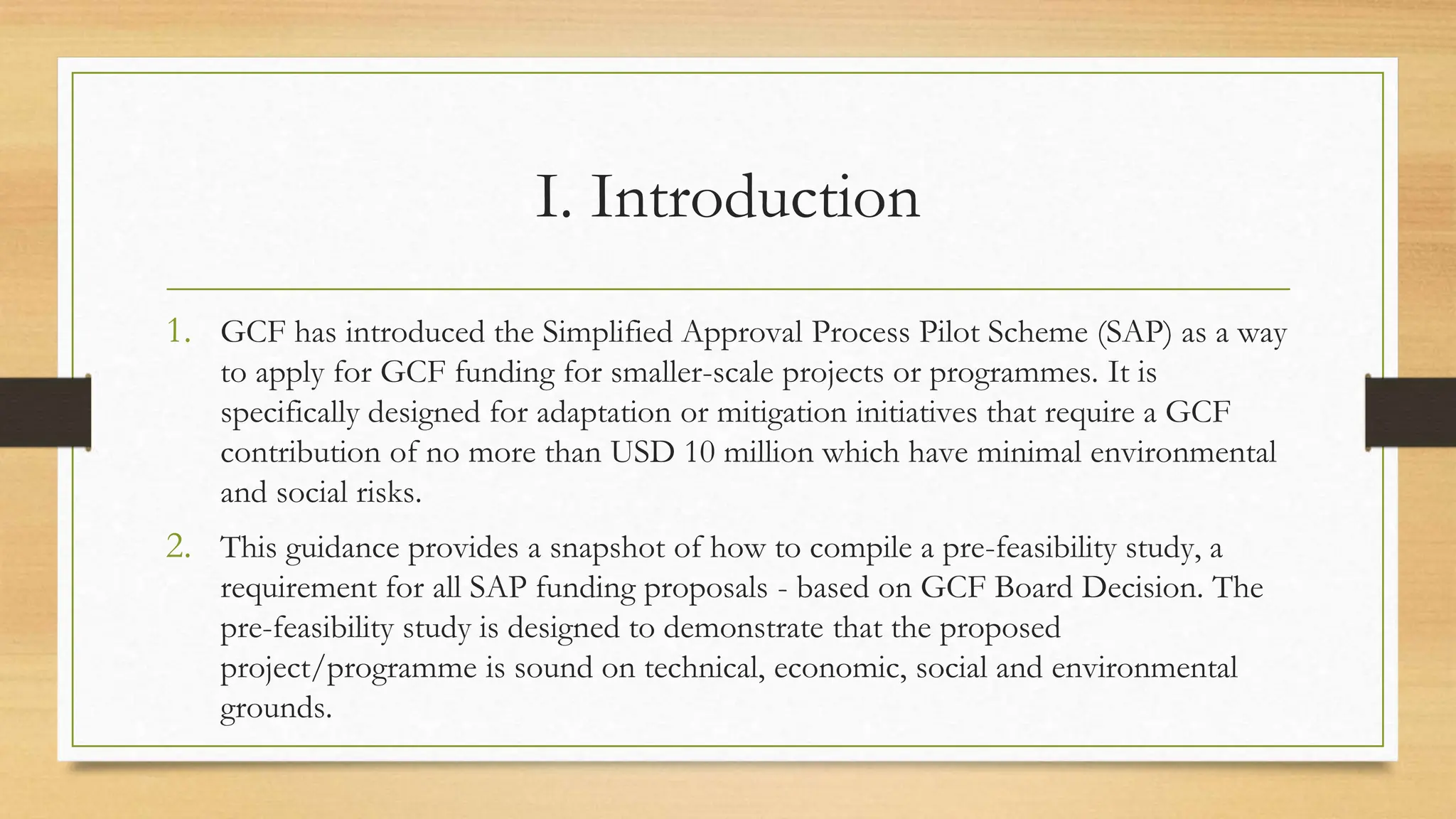 I. Introduction

1. GCF has introduced the Simplified Approval Process Pilot Scheme (SAP) as a way to apply for GCF funding for smaller-scale projects or programmes. It is specifically designed for adaptation or mitigation initiatives that require a GCF contribution of no more than USD 10 million which have minimal environmental and social risks.

2. This guidance provides a snapshot of how to compile a pre-feasibility study, a requirement for all SAP funding proposals - based on GCF Board Decision. The pre-feasibility study is designed to demonstrate that the proposed project/programme is sound on technical, economic, social and environmental grounds.